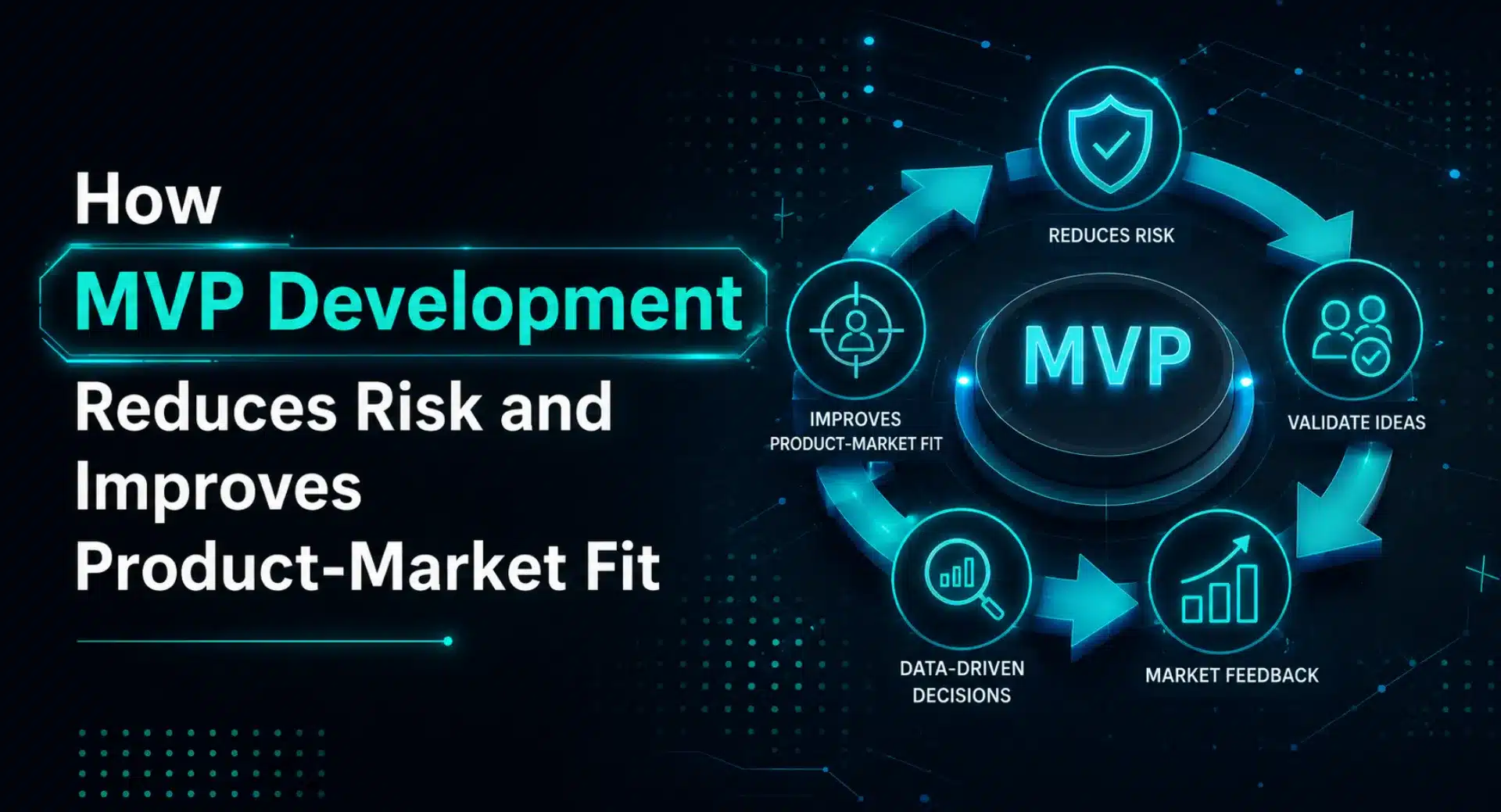 How
MVP Development
Reduces Risk and Improves Product-Market Fit

REDUCES RISK

MVP

VALIDATE IDEAS

MARKET FEEDBACK

DATA-DRIVEN DECISIONS

IMPROVES PRODUCT-MARKET FIT